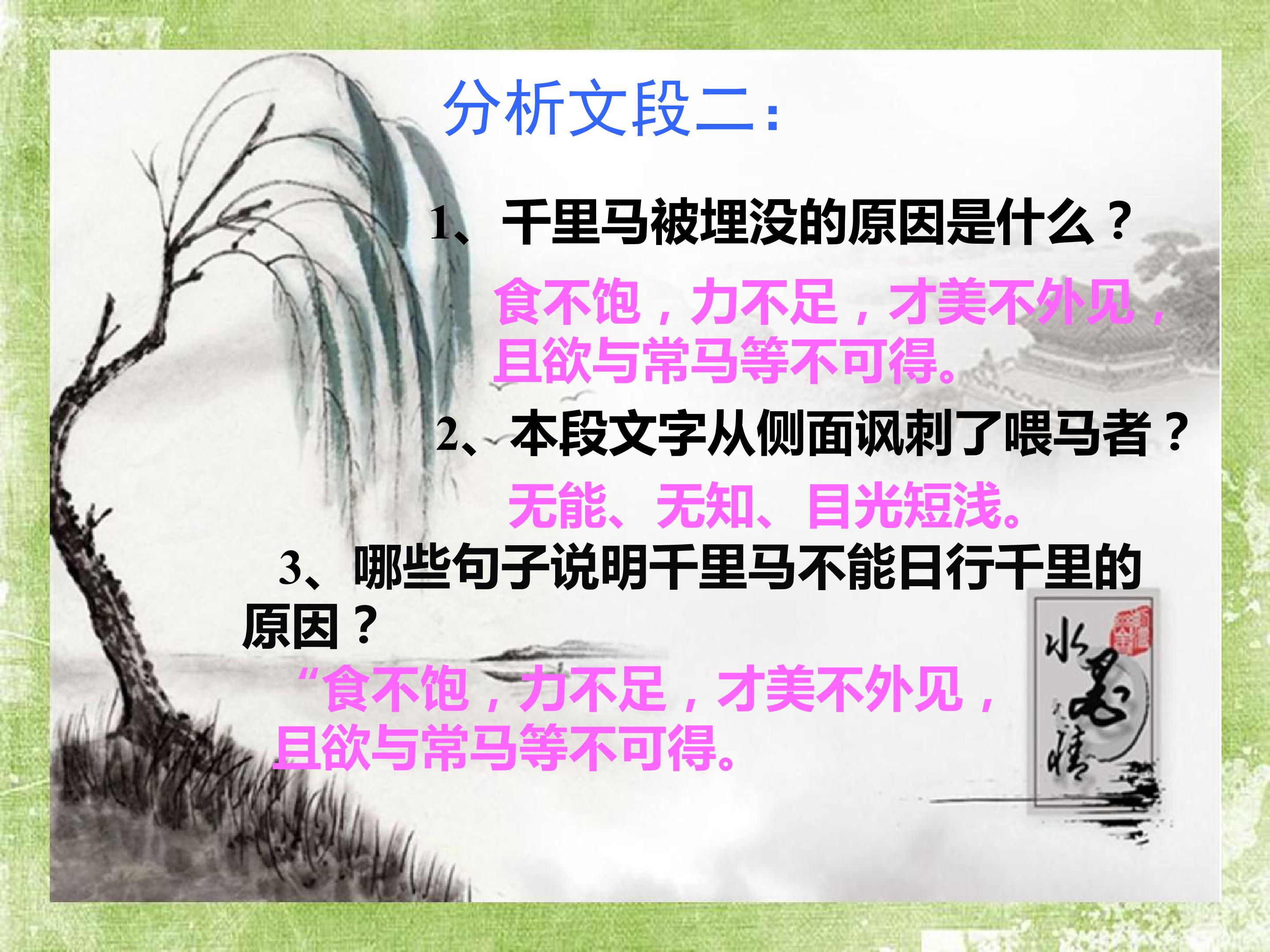 分析文段二：

1、千里马被埋没的原因是什么？

食不饱，力不足，才美不外见，且欲与常马等不可得。

2、本段文字从侧面讽刺了喂马者？

无能、无知、目光短浅。

3、哪些句子说明千里马不能日行千里的原因？

“食不饱，力不足，才美不外见，且欲与常马等不可得。

水墨情